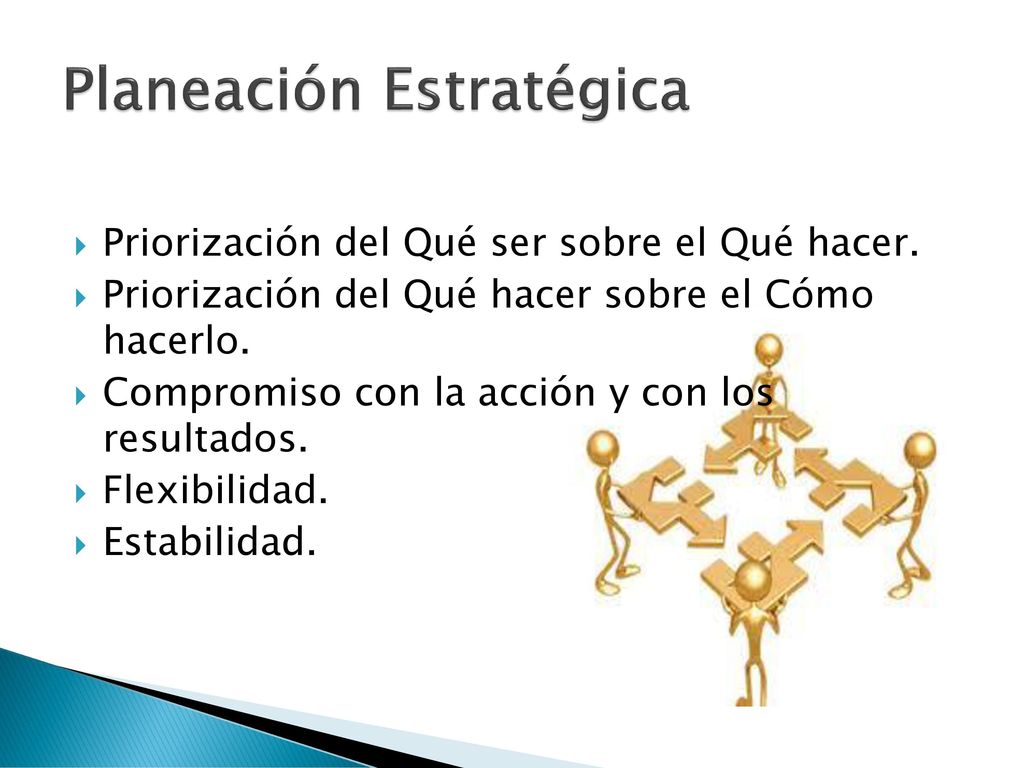 Planeación Estratégica

Priorización del Qué ser sobre el Qué hacer.
Priorización del Qué hacer sobre el Cómo hacerlo.
Compromiso con la acción y con los resultados.
Flexibilidad.
Estabilidad.